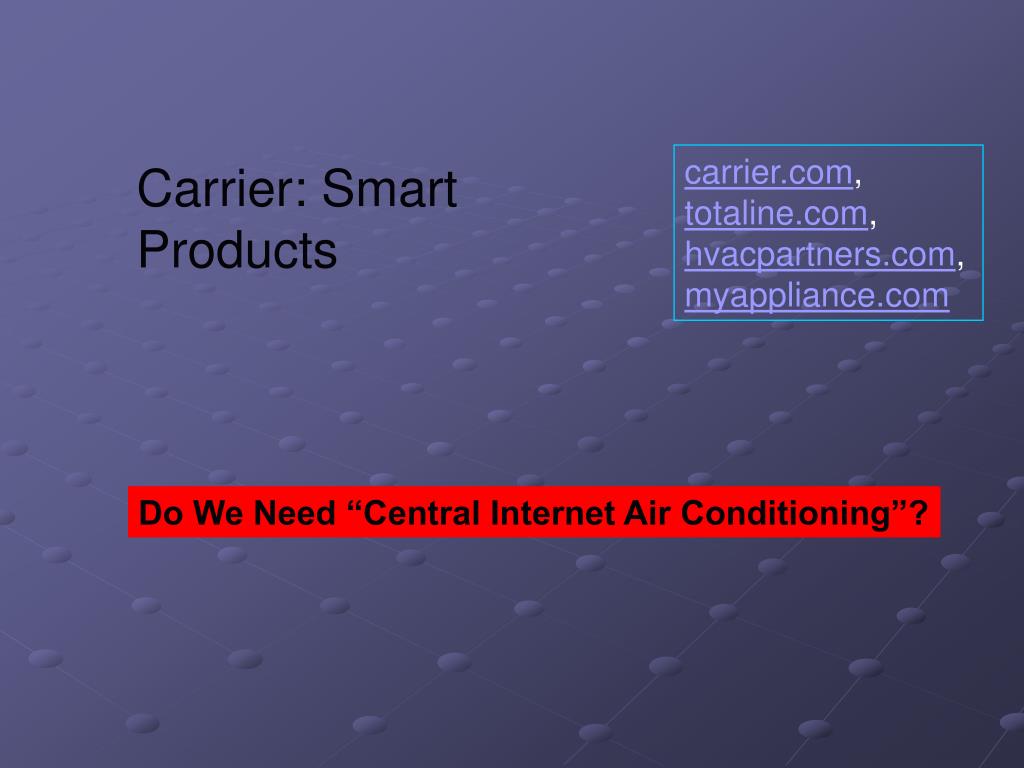 Carrier: Smart Products

carrier.com, totaline.com, hvacpartners.com, myappliance.com

Do We Need “Central Internet Air Conditioning”?